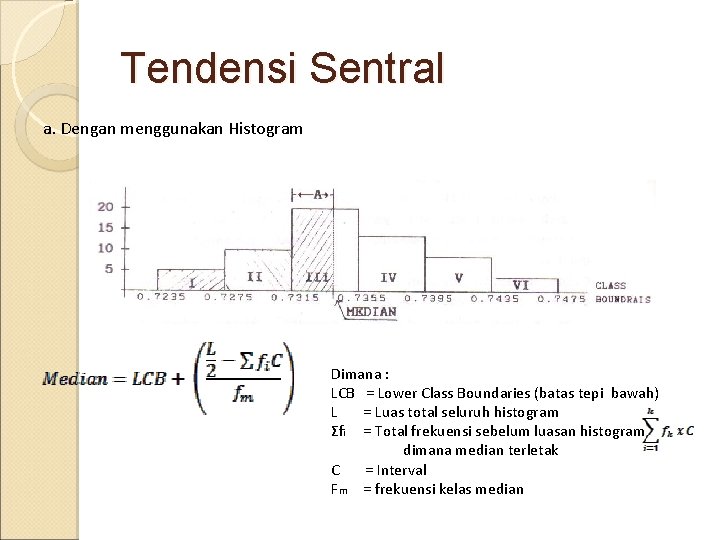 Tendensi Sentral

a. Dengan menggunakan Histogram

20
15
10
5

A

I
II
III
IV
V
VI

0.7235 0.7275 0.7315 0.7355 0.7395 0.7435 0.7475

CLASS BOUNDRAIS

MEDIAN

$Median = LCB + \left(\frac{\frac{L}{2} - \sum f_i C}{f_m}\right)$

Dimana :
LCB = Lower Class Boundaries (batas tepi bawah)
L = Luas total seluruh histogram
Σfi = Total frekuensi sebelum luasan histogram $\sum_{i=1}^{k} f_k \, x \, C$ dimana median terletak
C = Interval
Fm = frekuensi kelas median